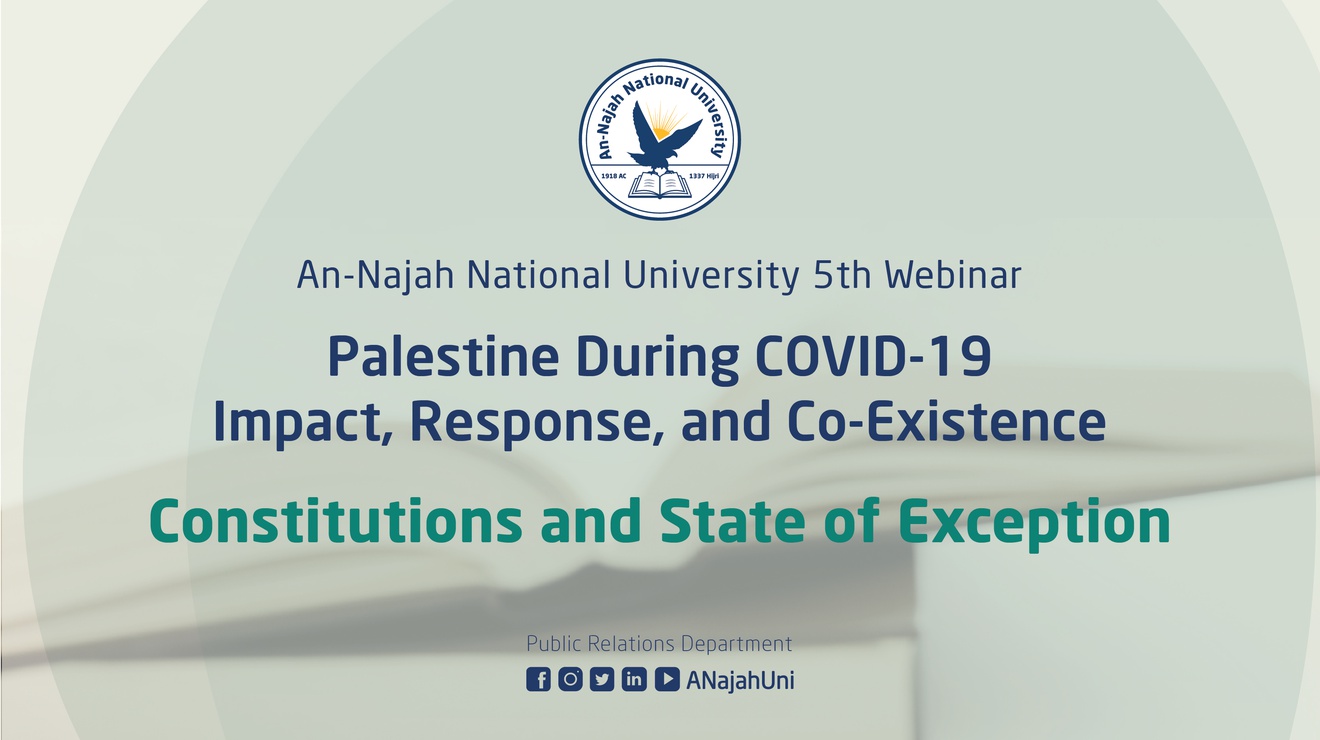 An-Najah National University
1918 AC
1337 Hijri

An-Najah National University 5th Webinar

Palestine During COVID-19
Impact, Response, and Co-Existence

Constitutions and State of Exception

Public Relations Department
ANajahUni